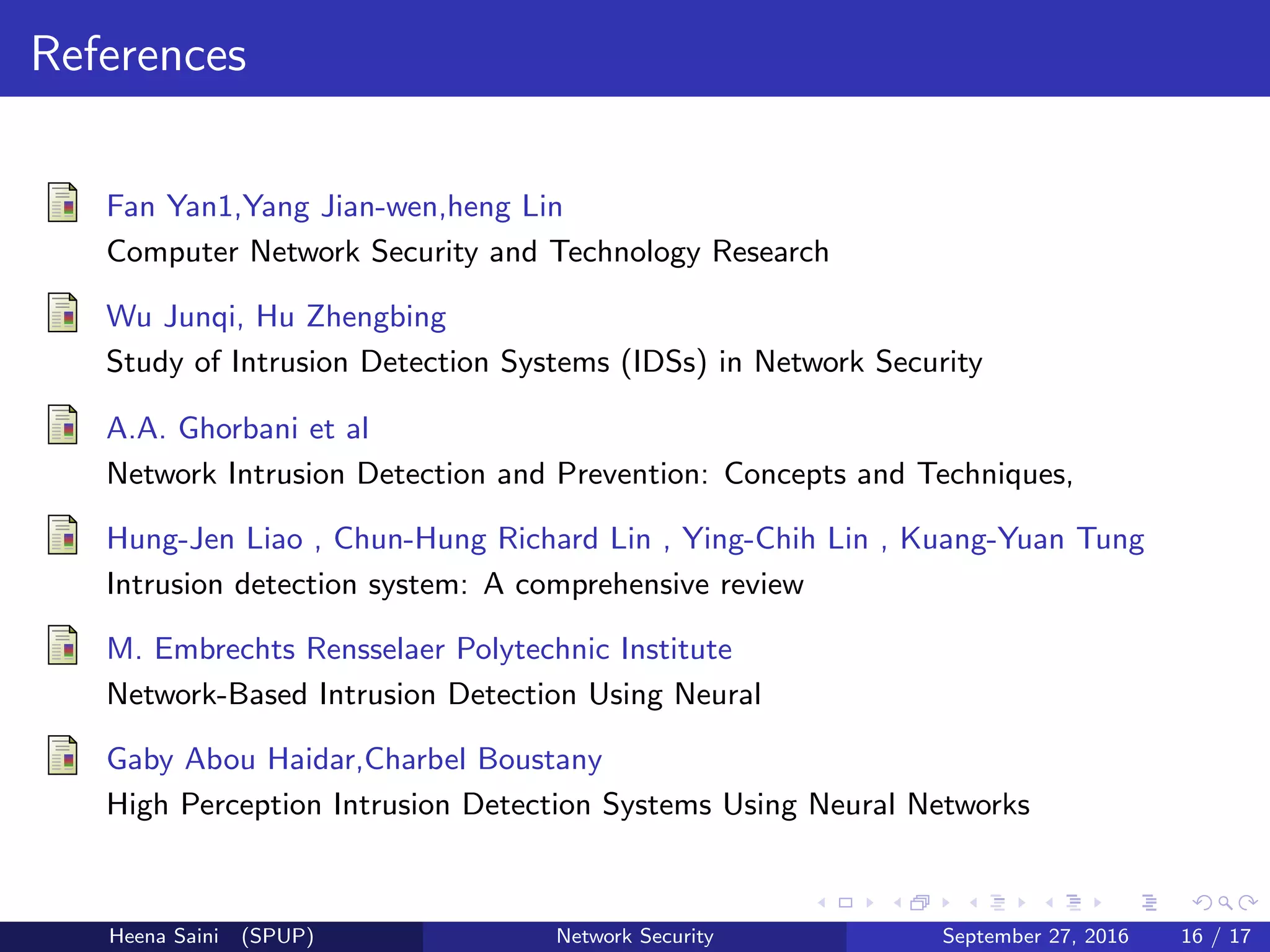 References

Fan Yan1,Yang Jian-wen,heng Lin
Computer Network Security and Technology Research

Wu Junqi, Hu Zhengbing
Study of Intrusion Detection Systems (IDSs) in Network Security

A.A. Ghorbani et al
Network Intrusion Detection and Prevention: Concepts and Techniques,

Hung-Jen Liao , Chun-Hung Richard Lin , Ying-Chih Lin , Kuang-Yuan Tung
Intrusion detection system: A comprehensive review

M. Embrechts Rensselaer Polytechnic Institute
Network-Based Intrusion Detection Using Neural

Gaby Abou Haidar,Charbel Boustany
High Perception Intrusion Detection Systems Using Neural Networks

Heena Saini (SPUP) Network Security September 27, 2016 16 / 17